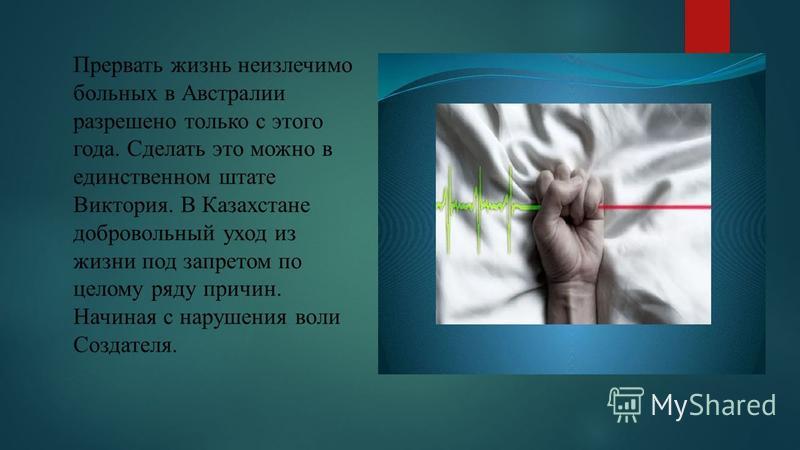 Прервать жизнь неизлечимо больных в Австралии разрешено только с этого года. Сделать это можно в единственном штате Виктория. В Казахстане добровольный уход из жизни под запретом по целому ряду причин. Начиная с нарушения воли Создателя.

MyShared